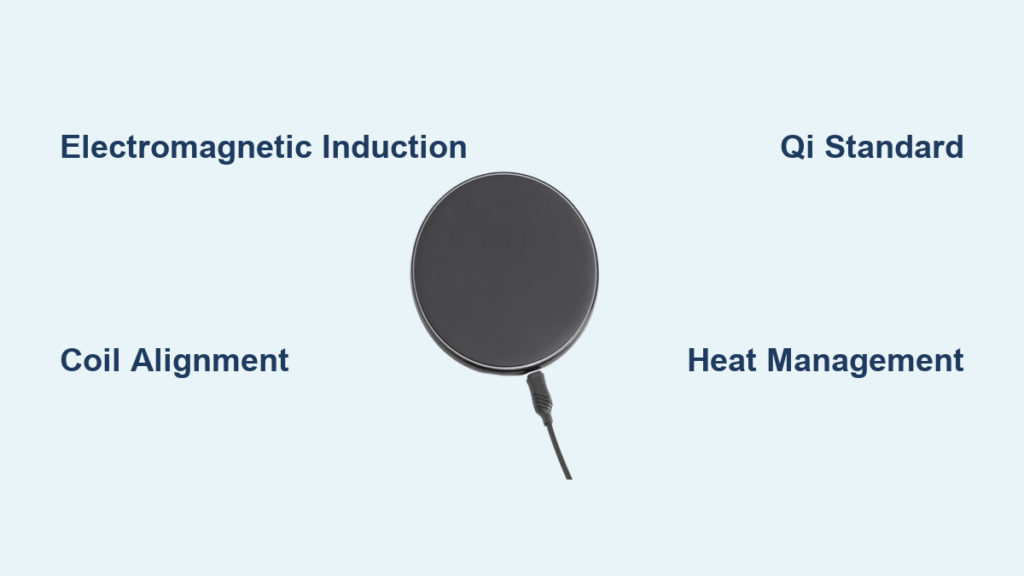 Electromagnetic Induction

Qi Standard

Coil Alignment

Heat Management